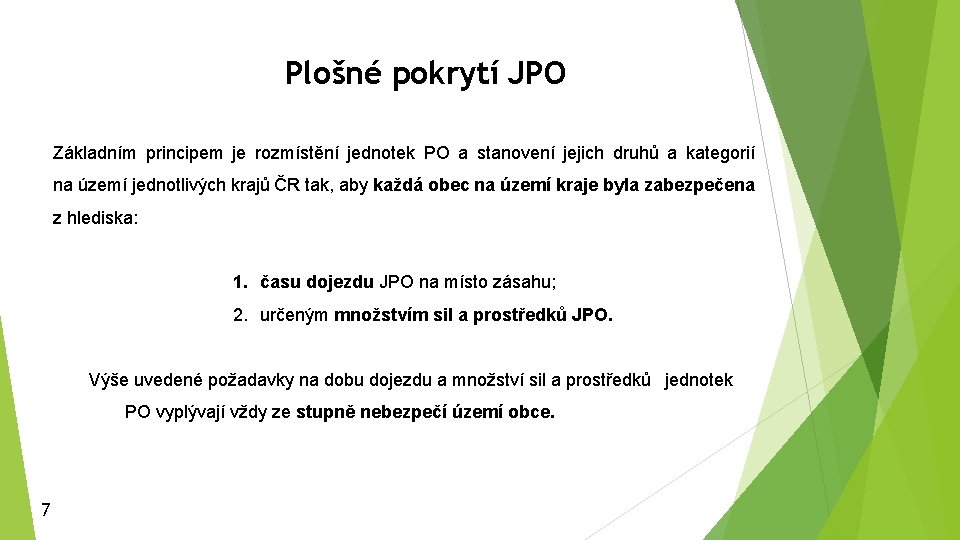 Plošné pokrytí JPO

Základním principem je rozmístění jednotek PO a stanovení jejich druhů a kategorií na území jednotlivých krajů ČR tak, aby každá obec na území kraje byla zabezpečena z hlediska:

1. času dojezdu JPO na místo zásahu;
2. určeným množstvím sil a prostředků JPO.

Výše uvedené požadavky na dobu dojezdu a množství sil a prostředků jednotek PO vyplývají vždy ze stupně nebezpečí území obce.

7